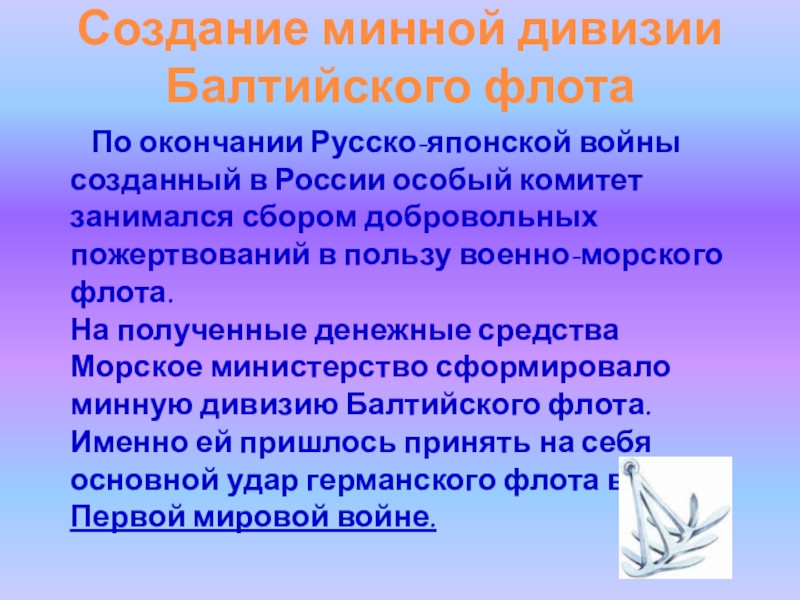 Создание минной дивизии Балтийского флота

По окончании Русско-японской войны созданный в России особый комитет занимался сбором добровольных пожертвований в пользу военно-морского флота.
На полученные денежные средства Морское министерство сформировало минную дивизию Балтийского флота. Именно ей пришлось принять на себя основной удар германского флота в Первой мировой войне.